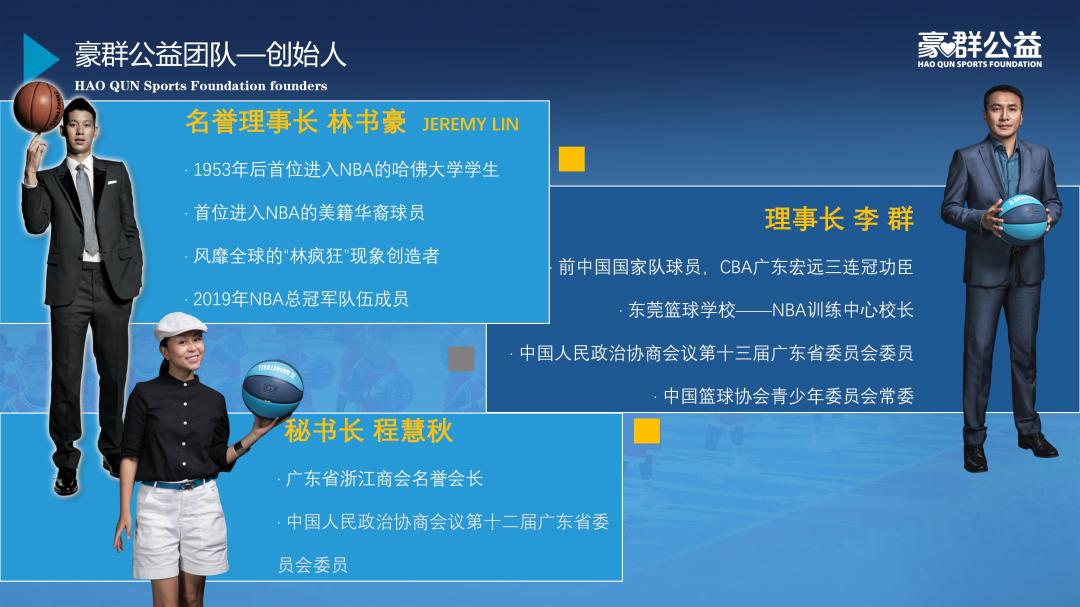 豪群公益团队—创始人
HAO QUN Sports Foundation founders

豪群公益
HAO QUN SPORTS FOUNDATION

名誉理事长 林书豪 JEREMY LIN

· 1953年后首位进入NBA的哈佛大学学生

· 首位进入NBA的美籍华裔球员

· 风靡全球的“林疯狂”现象创造者

· 2019年NBA总冠军队伍成员

理事长 李 群

· 前中国国家队球员，CBA广东宏远三连冠功臣

· 东莞篮球学校——NBA训练中心校长

· 中国人民政治协商会议第十三届广东省委员会委员

· 中国篮球协会青少年委员会常委

秘书长 程慧秋

· 广东省浙江商会名誉会长

· 中国人民政治协商会议第十二届广东省委员会委员